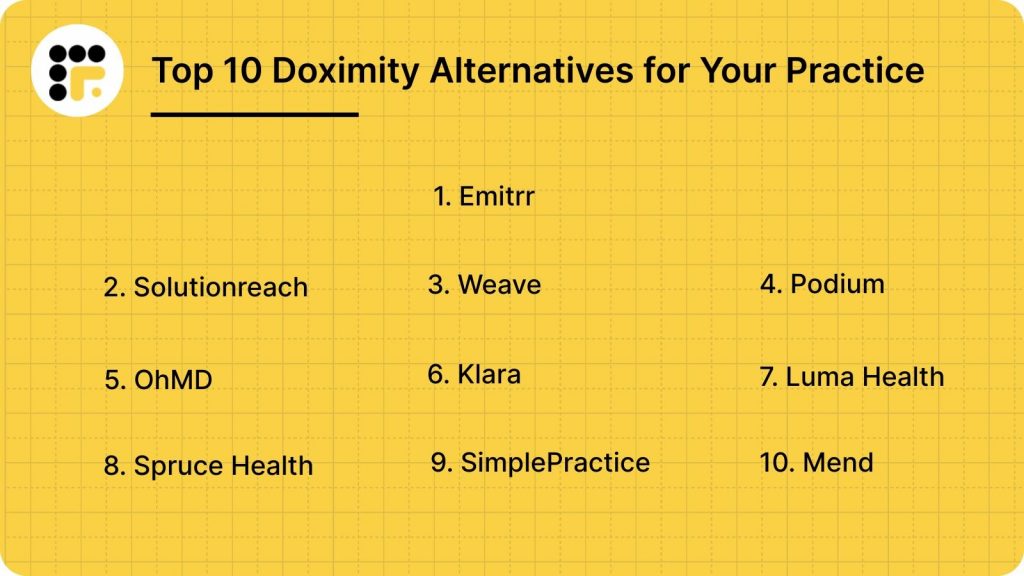 Top 10 Doximity Alternatives for Your Practice

1. Emitrr

2. Solutionreach

3. Weave

4. Podium

5. OhMD

6. Klara

7. Luma Health

8. Spruce Health

9. SimplePractice

10. Mend